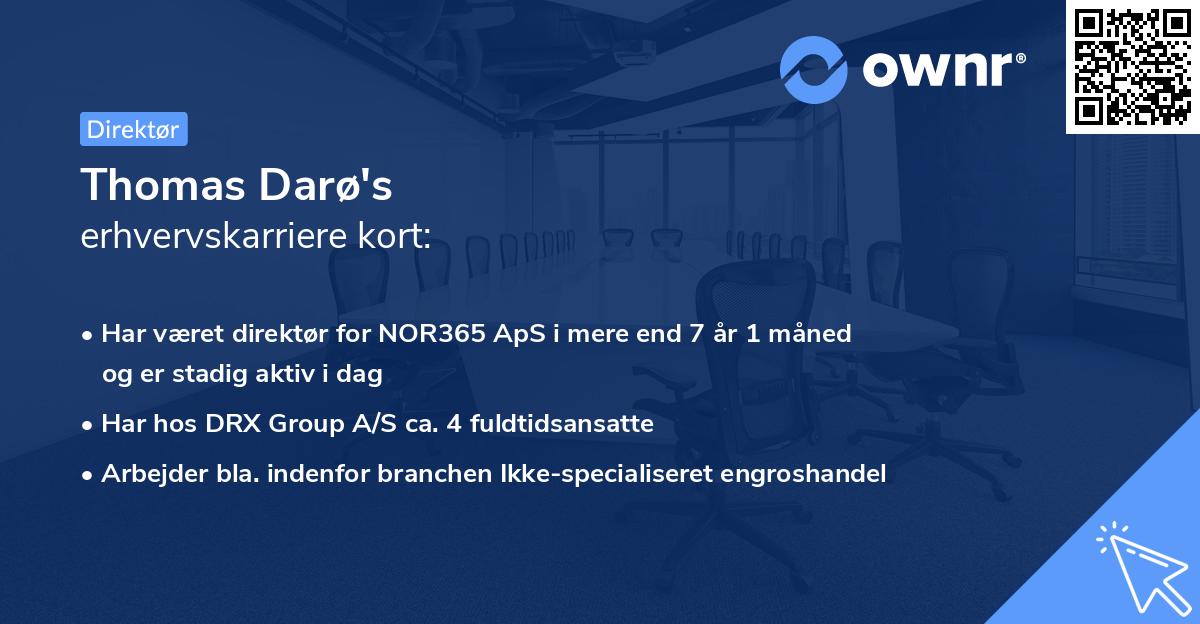 ownr®

Direktør

Thomas Darø's
erhvervskarriere kort:

• Har været direktør for NOR365 ApS i mere end 7 år 1 måned og er stadig aktiv i dag
• Har hos DRX Group A/S ca. 4 fuldtidsansatte
• Arbejder bla. indenfor branchen Ikke-specialiseret engroshandel